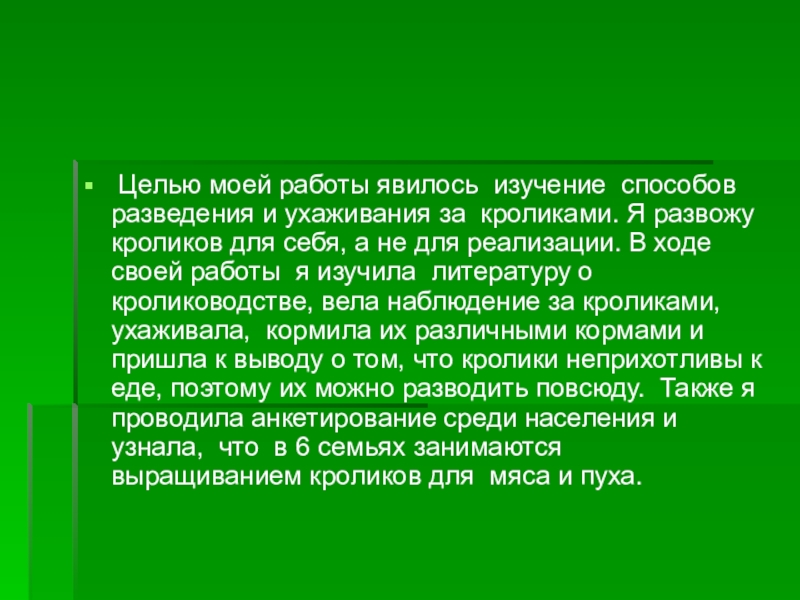 Целью моей работы явилось изучение способов разведения и ухаживания за кроликами. Я развожу кроликов для себя, а не для реализации. В ходе своей работы я изучила литературу о кролиководстве, вела наблюдение за кроликами, ухаживала, кормила их различными кормами и пришла к выводу о том, что кролики неприхотливы к еде, поэтому их можно разводить повсюду. Также я проводила анкетирование среди населения и узнала, что в 6 семьях занимаются выращиванием кроликов для мяса и пуха.